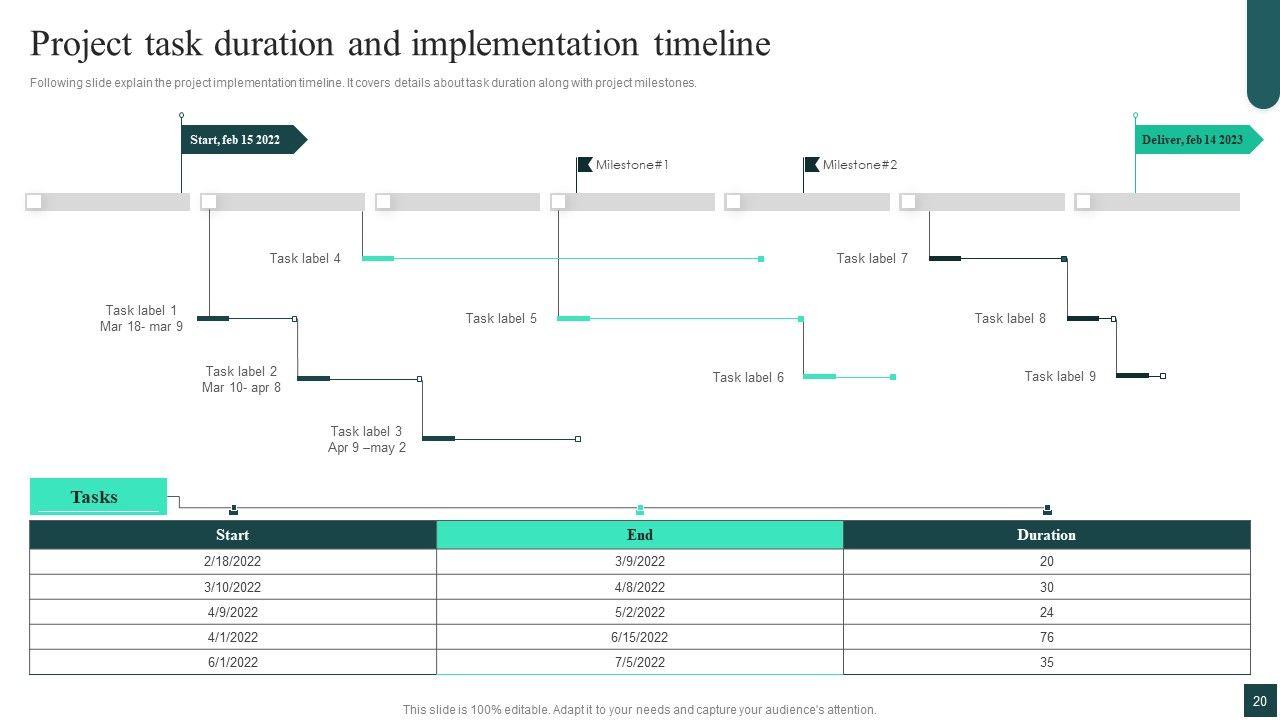 Project task duration and implementation timeline

Following slide explain the project implementation timeline. It covers details about task duration along with project milestones.

Start, feb 15 2022

Milestone#1

Milestone#2

Deliver, feb 14 2023

Task label 4

Task label 7

Task label 1
Mar 18- mar 9

Task label 5

Task label 8

Task label 2
Mar 10- apr 8

Task label 6

Task label 9

Task label 3
Apr 9 –may 2

Tasks

| Start | End | Duration |
|---|---|---|
| 2/18/2022 | 3/9/2022 | 20 |
| 3/10/2022 | 4/8/2022 | 30 |
| 4/9/2022 | 5/2/2022 | 24 |
| 4/1/2022 | 6/15/2022 | 76 |
| 6/1/2022 | 7/5/2022 | 35 |

This slide is 100% editable. Adapt it to your needs and capture your audience's attention.

20